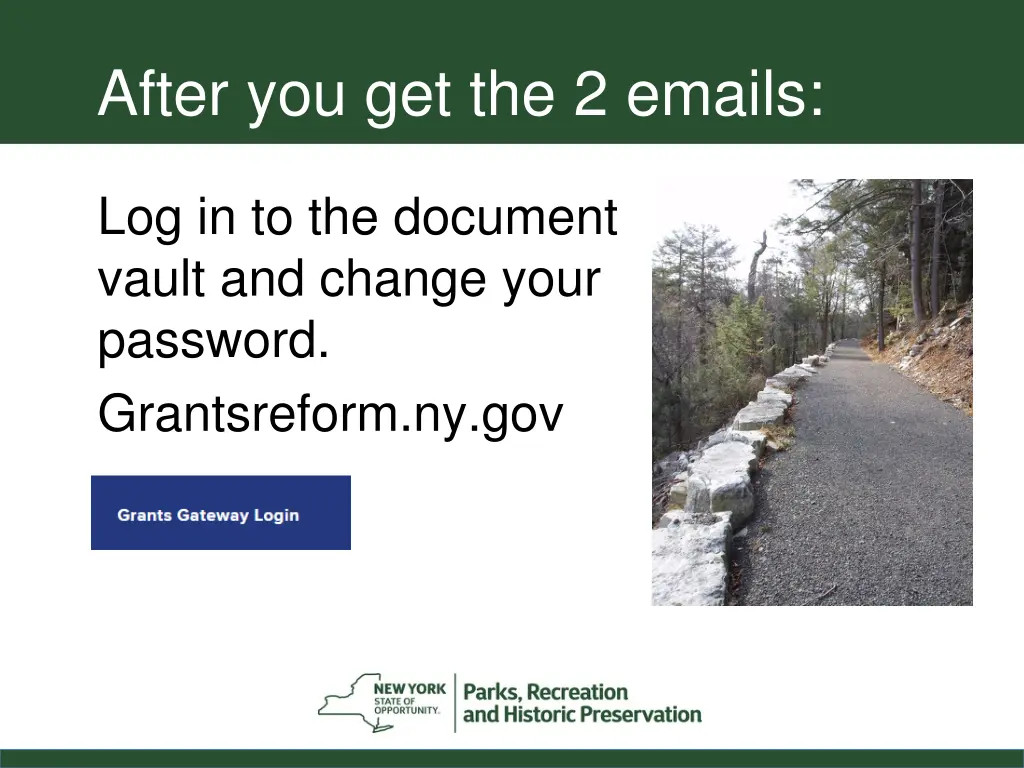 After you get the 2 emails:

Log in to the document vault and change your password.

Grantsreform.ny.gov

Grants Gateway Login

NEW YORK STATE OF OPPORTUNITY. Parks, Recreation and Historic Preservation